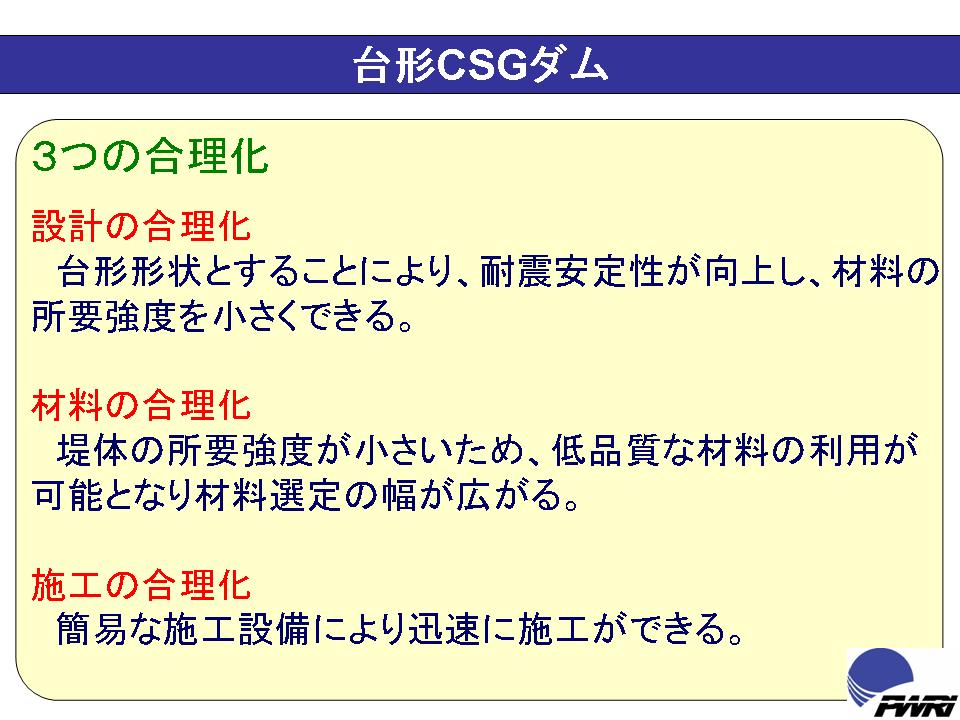 台形CSGダム

3つの合理化

設計の合理化
台形形状とすることにより、耐震安定性が向上し、材料の所要強度を小さくできる。

材料の合理化
堤体の所要強度が小さいため、低品質な材料の利用が可能となり材料選定の幅が広がる。

施工の合理化
簡易な施工設備により迅速に施工ができる。

PWRI